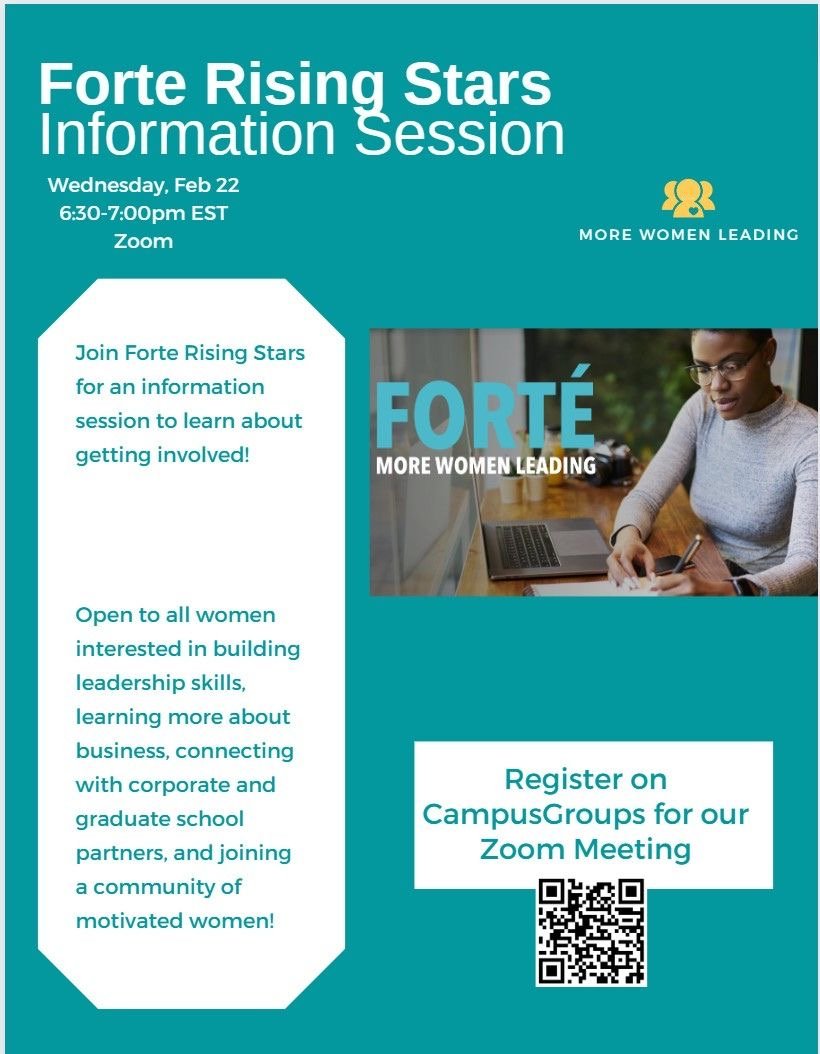 Forte Rising Stars
Information Session

Wednesday, Feb 22
6:30-7:00pm EST
Zoom

MORE WOMEN LEADING

Join Forte Rising Stars for an information session to learn about getting involved!

Open to all women interested in building leadership skills, learning more about business, connecting with corporate and graduate school partners, and joining a community of motivated women!

FORTÉ
MORE WOMEN LEADING

Register on CampusGroups for our Zoom Meeting